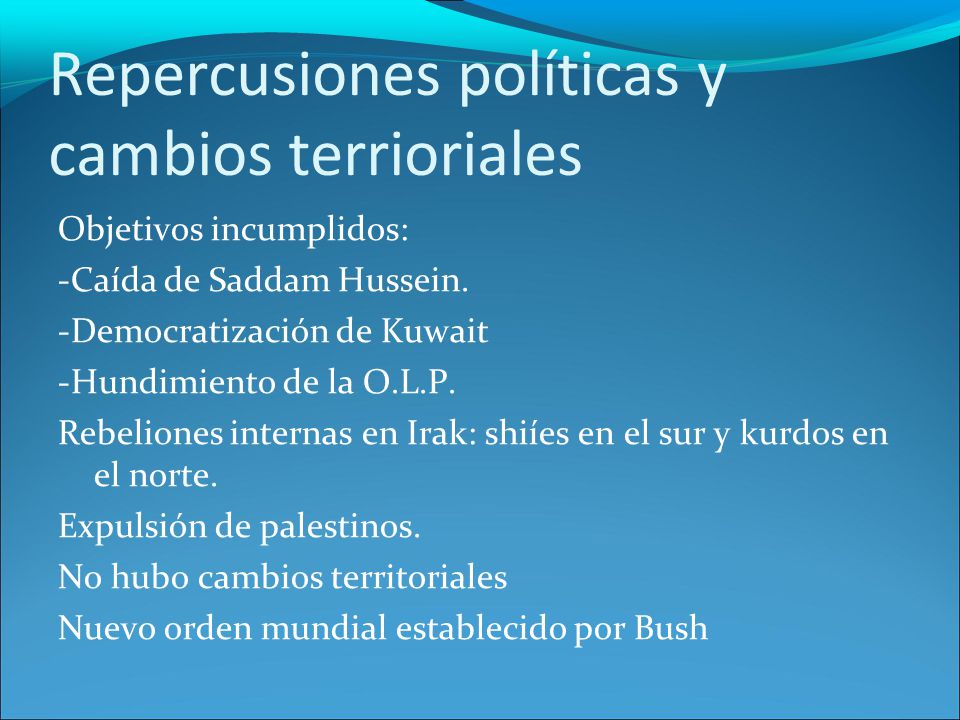 Repercusiones políticas y cambios terrioriales

Objetivos incumplidos:

-Caída de Saddam Hussein.

-Democratización de Kuwait

-Hundimiento de la O.L.P.

Rebeliones internas en Irak: shiíes en el sur y kurdos en el norte.

Expulsión de palestinos.

No hubo cambios territoriales

Nuevo orden mundial establecido por Bush